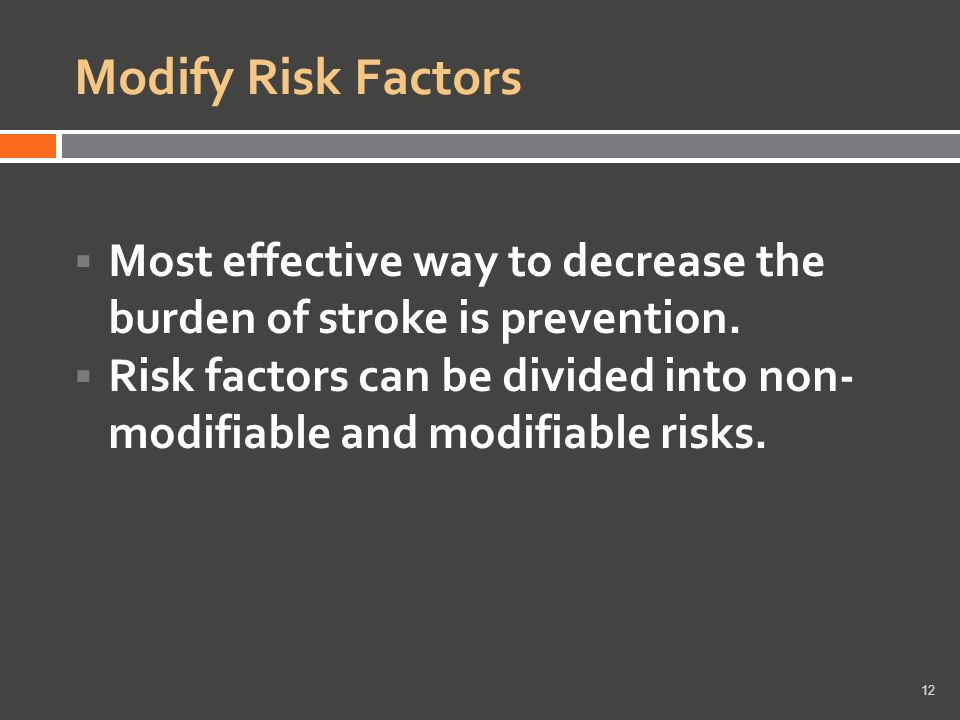 Modify Risk Factors

▪ Most effective way to decrease the burden of stroke is prevention.
▪ Risk factors can be divided into non-modifiable and modifiable risks.

12